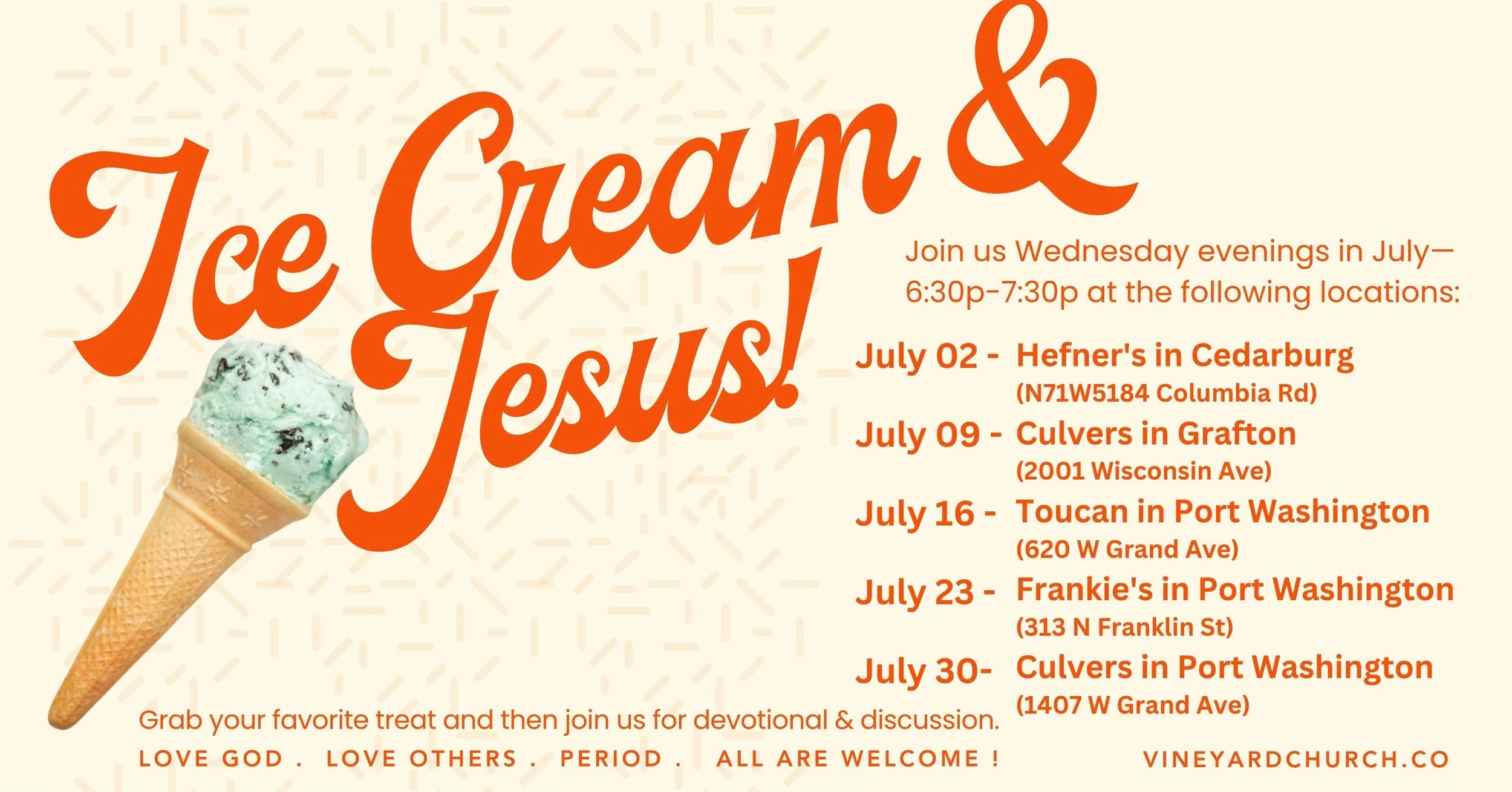 Ice Cream & Jesus!

Join us Wednesday evenings in July— 6:30p-7:30p at the following locations:

July 02 - Hefner's in Cedarburg (N71W5184 Columbia Rd)
July 09 - Culvers in Grafton (2001 Wisconsin Ave)
July 16 - Toucan in Port Washington (620 W Grand Ave)
July 23 - Frankie's in Port Washington (313 N Franklin St)
July 30- Culvers in Port Washington (1407 W Grand Ave)

Grab your favorite treat and then join us for devotional & discussion.

LOVE GOD . LOVE OTHERS . PERIOD . ALL ARE WELCOME !

VINEYARDCHURCH.CO